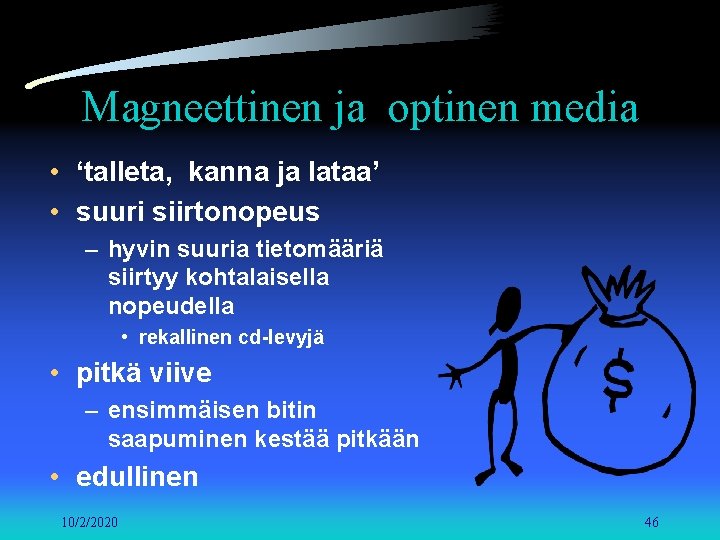 Magneettinen ja optinen media

• ‘talleta, kanna ja lataa’
• suuri siirtonopeus
– hyvin suuria tietomääriä siirtyy kohtalaisella nopeudella
• rekallinen cd-levyjä
• pitkä viive
– ensimmäisen bitin saapuminen kestää pitkään
• edullinen

$

10/2/2020

46